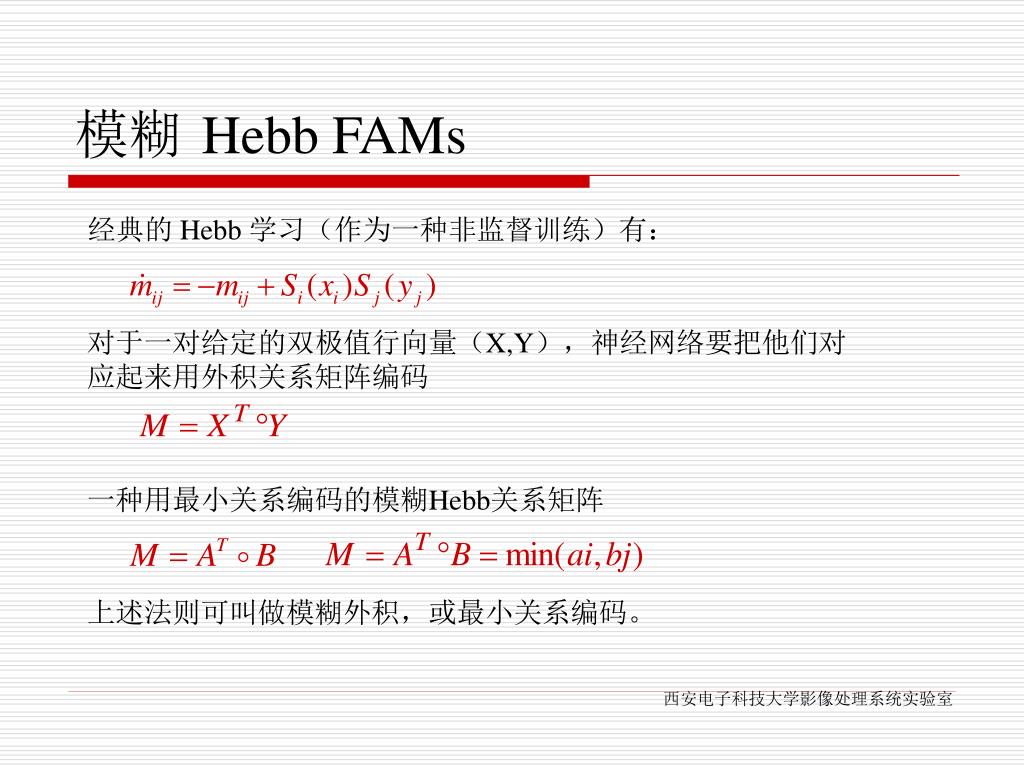 模糊 Hebb FAMs

经典的 Hebb 学习（作为一种非监督训练）有：

$\dot{m}_{ij} = -m_{ij} + S_i(x_i)S_j(y_j)$

对于一对给定的双极值行向量（X,Y），神经网络要把他们对应起来用外积关系矩阵编码

$M = X^T \circ Y$

一种用最小关系编码的模糊Hebb关系矩阵

$M = A^T \circ B$ $M = A^T \circ B = \min(ai, bj)$

上述法则可叫做模糊外积，或最小关系编码。

西安电子科技大学影像处理系统实验室